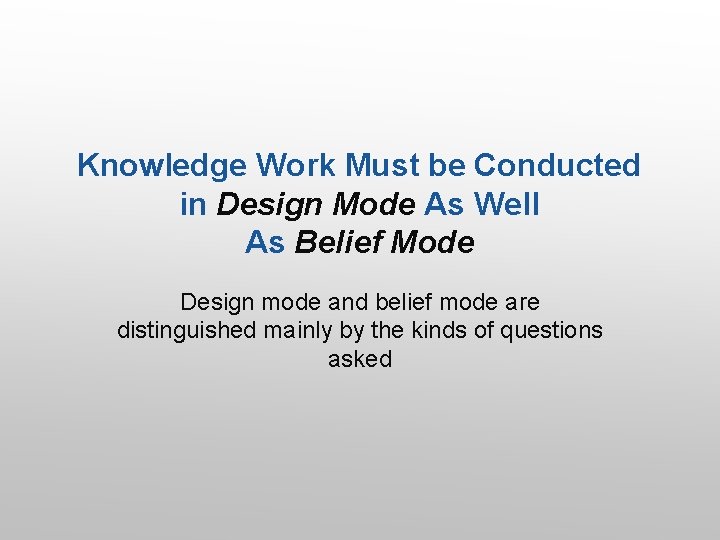 Knowledge Work Must be Conducted in Design Mode As Well As Belief Mode

Design mode and belief mode are distinguished mainly by the kinds of questions asked